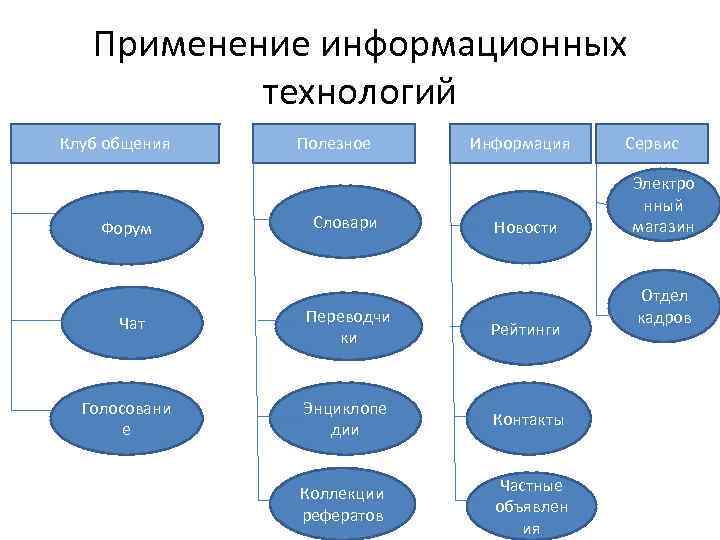 Применение информационных технологий

Клуб общения

Форум

Чат

Голосование

Полезное

Словари

Переводчики

Энциклопедии

Коллекции рефератов

Информация

Новости

Рейтинги

Контакты

Частные объявления

Сервис

Электронный магазин

Отдел кадров